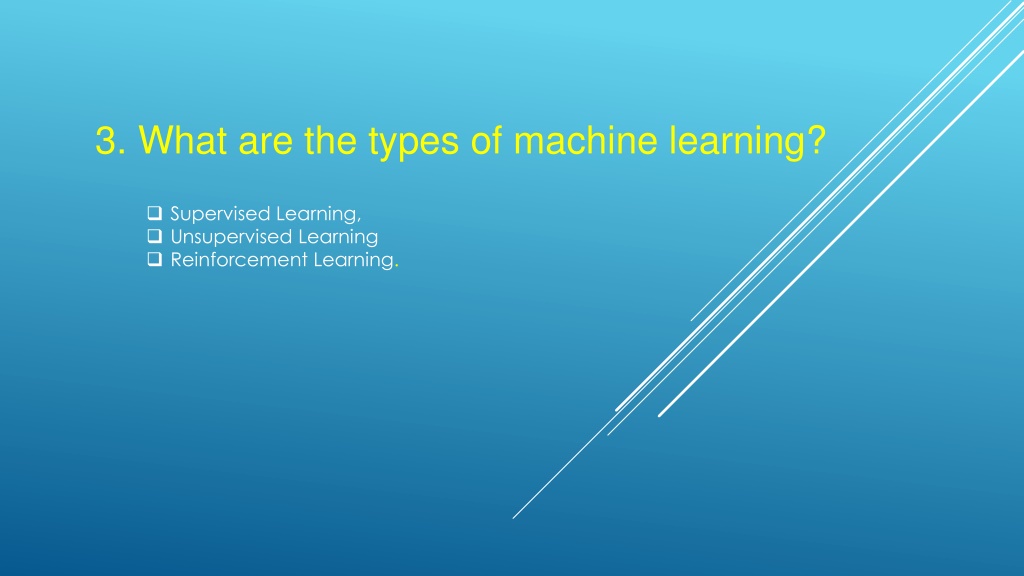 3. What are the types of machine learning?

❑ Supervised Learning,
❑ Unsupervised Learning
❑ Reinforcement Learning.